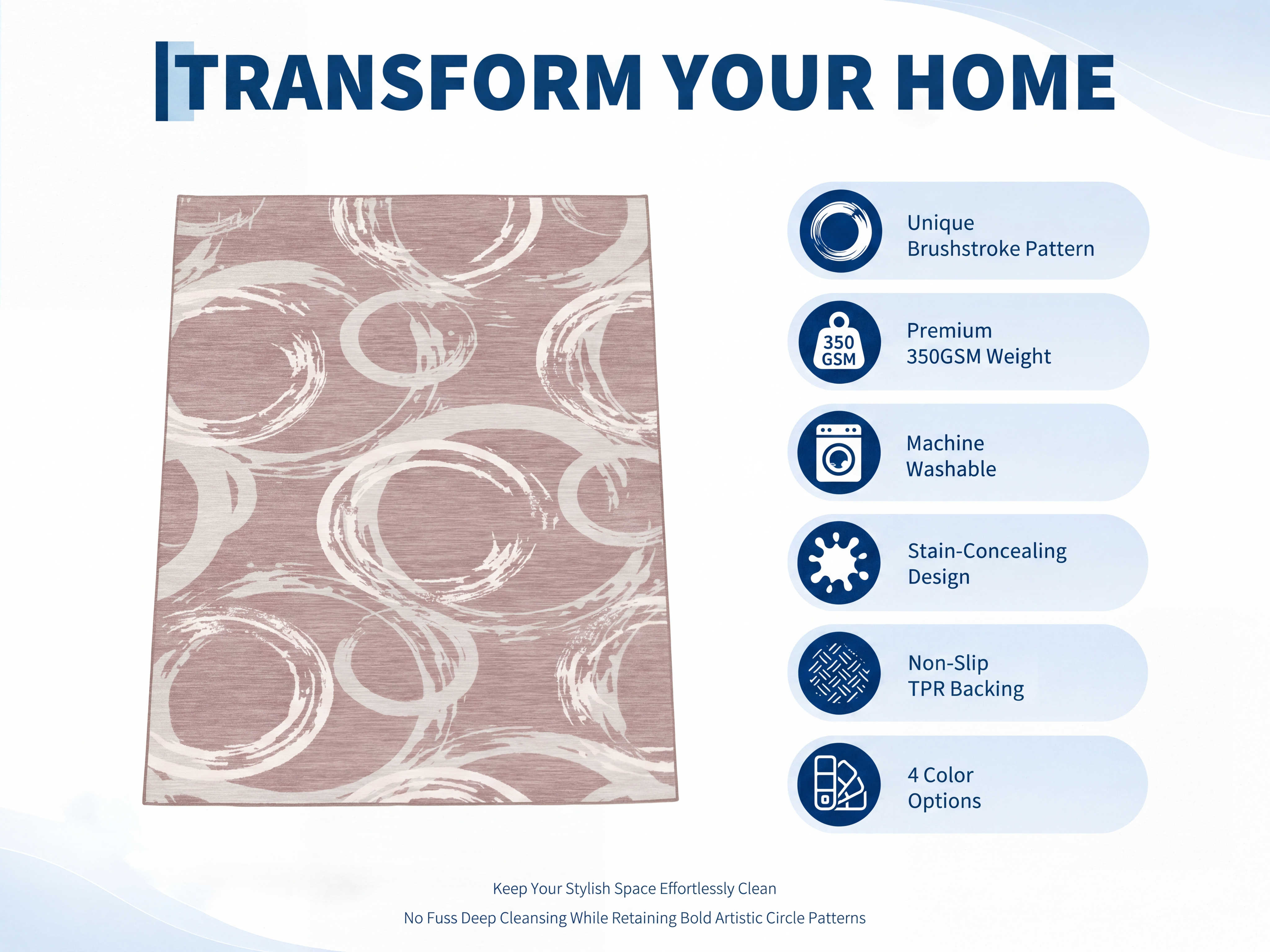 TRANSFORM YOUR HOME

Unique
Brushstroke Pattern

350
GSM

Premium
350GSM Weight

Machine
Washable

Stain-Concealing
Design

Non-Slip
TPR Backing

4 Color
Options

Keep Your Stylish Space Effortlessly Clean

No Fuss Deep Cleansing While Retaining Bold Artistic Circle Patterns